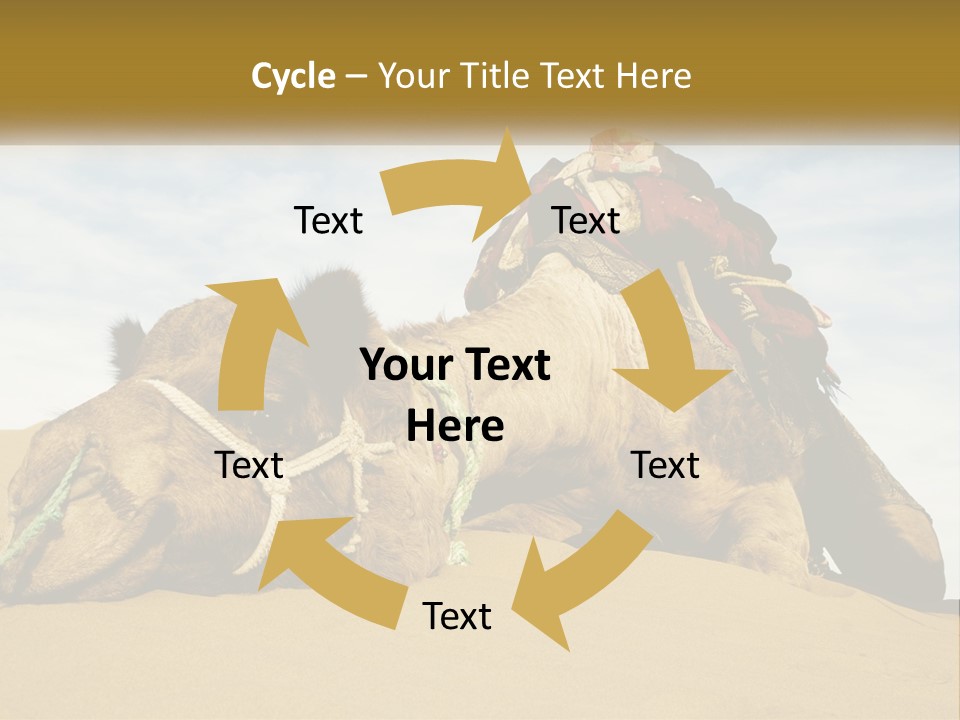 Cycle – Your Title Text Here

Text

Text

Your Text Here

Text

Text

Text